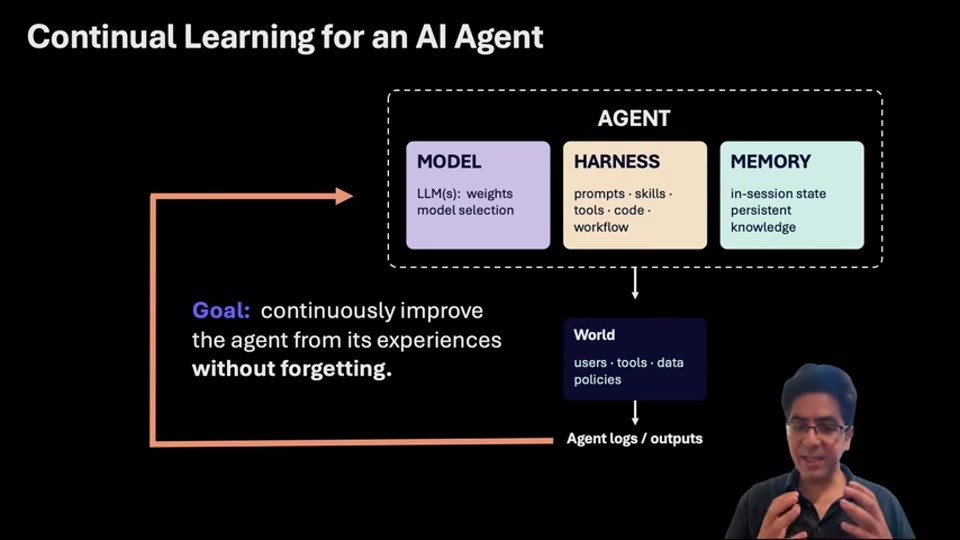 Continual Learning for an AI Agent

AGENT

MODEL

LLM(s): weights
model selection

HARNESS

prompts · skills · tools · code · workflow

MEMORY

in-session state
persistent knowledge

Goal: continuously improve the agent from its experiences without forgetting.

World

users · tools · data
policies

Agent logs / outputs